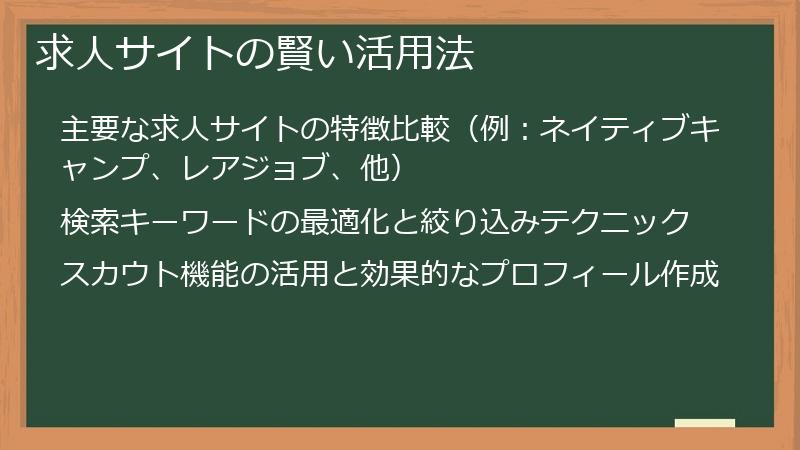 求人サイトの賢い活用法

主要な求人サイトの特徴比較（例：ネイティブキャンプ、レアジョブ、他）

検索キーワードの最適化と絞り込みテクニック

スカウト機能の活用と効果的なプロフィール作成